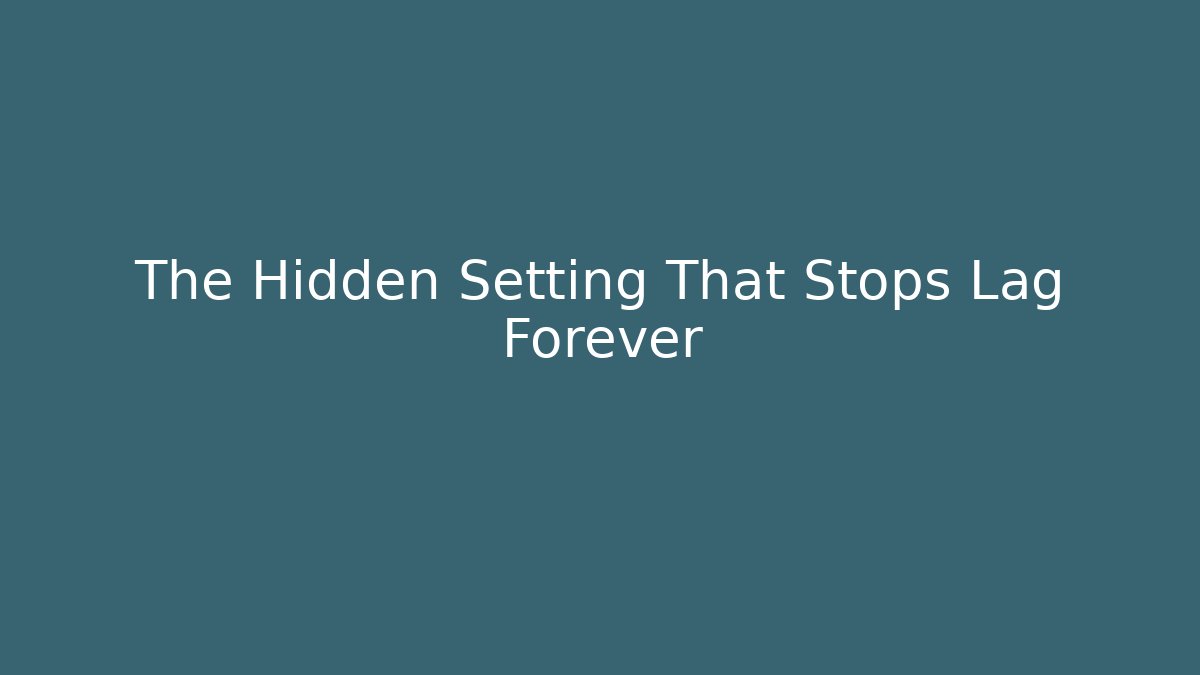 The Hidden Setting That Stops Lag Forever